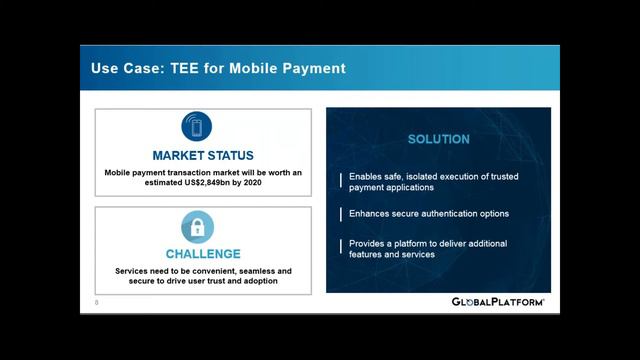 Use Case: TEE for Mobile Payment

MARKET STATUS

Mobile payment transaction market will be worth an estimated US$2,849bn by 2020

CHALLENGE

Services need to be convenient, seamless and secure to drive user trust and adoption

SOLUTION

Enables safe, isolated execution of trusted payment applications

Enhances secure authentication options

Provides a platform to deliver additional features and services

8

GLOBALPLATFORM®